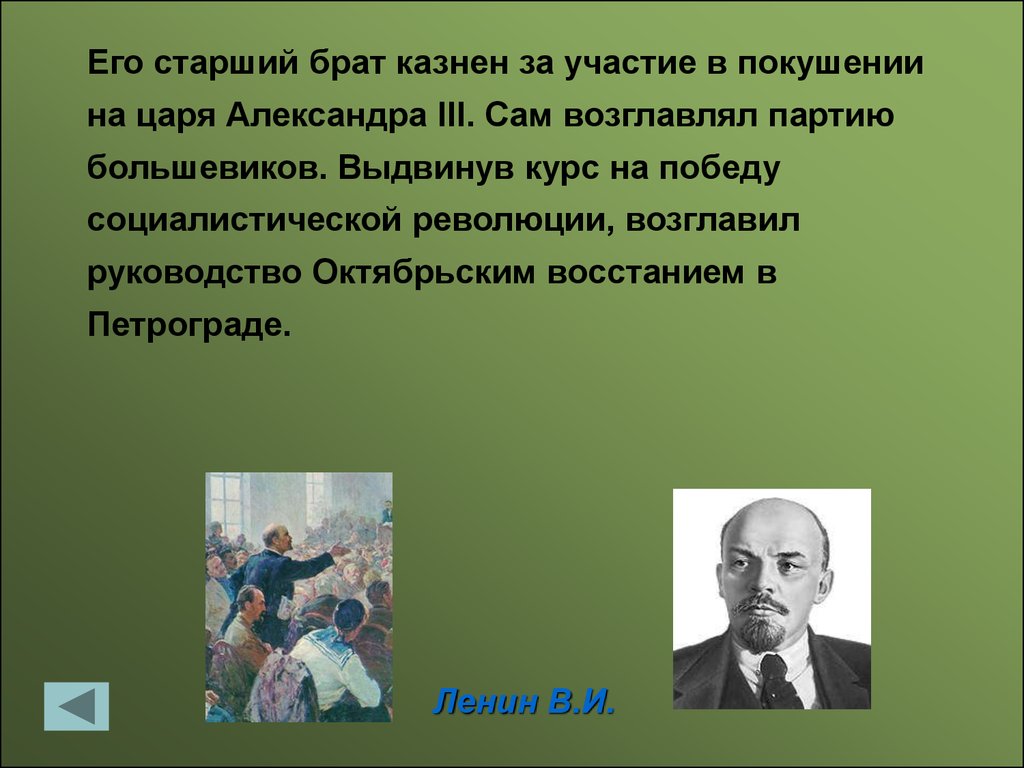 Его старший брат казнен за участие в покушении на царя Александра III. Сам возглавлял партию большевиков. Выдвинув курс на победу социалистической революции, возглавил руководство Октябрьским восстанием в Петрограде.

Ленин В.И.